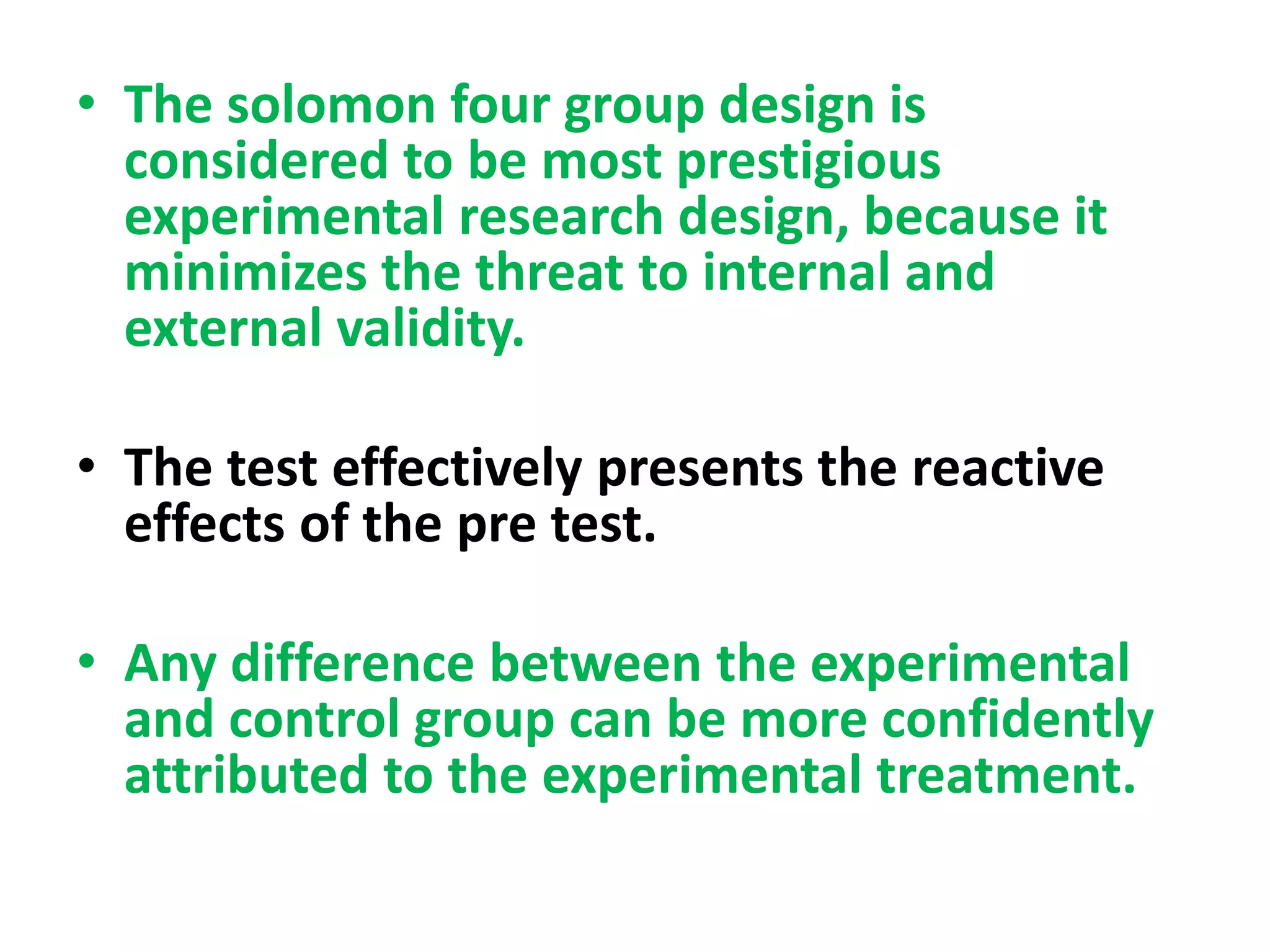 • The solomon four group design is considered to be most prestigious experimental research design, because it minimizes the threat to internal and external validity.

• The test effectively presents the reactive effects of the pre test.

• Any difference between the experimental and control group can be more confidently attributed to the experimental treatment.